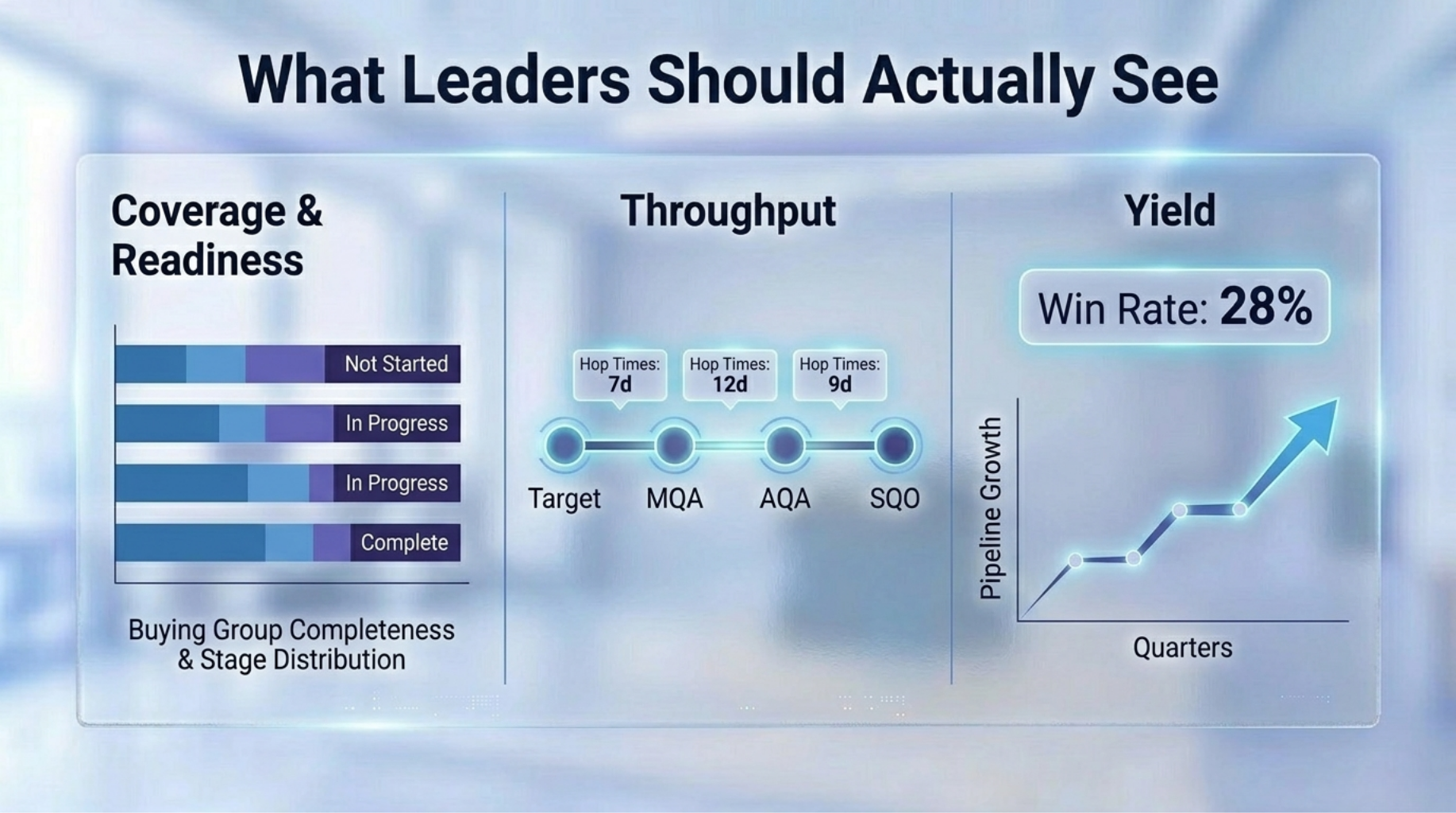 What Leaders Should Actually See

Coverage & Readiness

Not Started
In Progress
In Progress
Complete

Buying Group Completeness & Stage Distribution

Throughput

Hop Times: 7d
Hop Times: 12d
Hop Times: 9d

Target
MQA
AQA
SQO

Yield

Win Rate: 28%

Pipeline Growth

Quarters